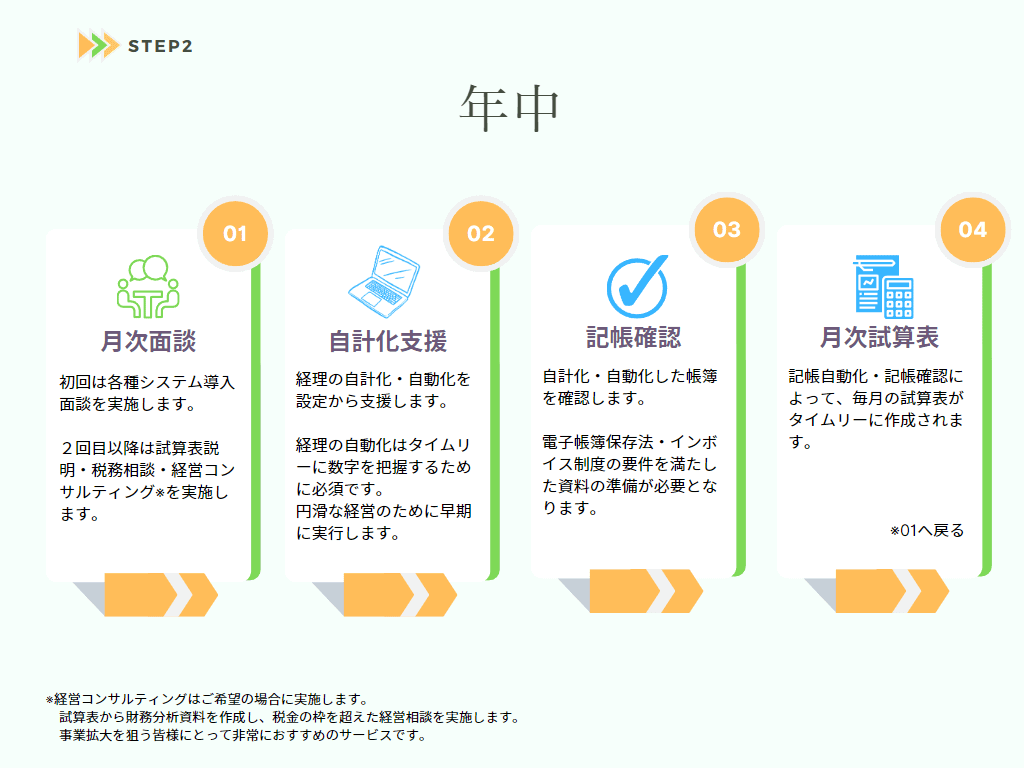 STEP2

年中

01

月次面談

初回は各種システム導入面談を実施します。

２回目以降は試算表説明・税務相談・経営コンサルティング※を実施します。

02

自計化支援

経理の自計化・自動化を設定から支援します。

経理の自動化はタイムリーに数字を把握するために必須です。
円滑な経営のために早期に実行します。

03

記帳確認

自計化・自動化した帳簿を確認します。

電子帳簿保存法・インボイス制度の要件を満たした資料の準備が必要となります。

04

月次試算表

記帳自動化・記帳確認によって、毎月の試算表がタイムリーに作成されます。

※01へ戻る

※経営コンサルティングはご希望の場合に実施します。
試算表から財務分析資料を作成し、税金の枠を超えた経営相談を実施します。
事業拡大を狙う皆様にとって非常におすすめのサービスです。